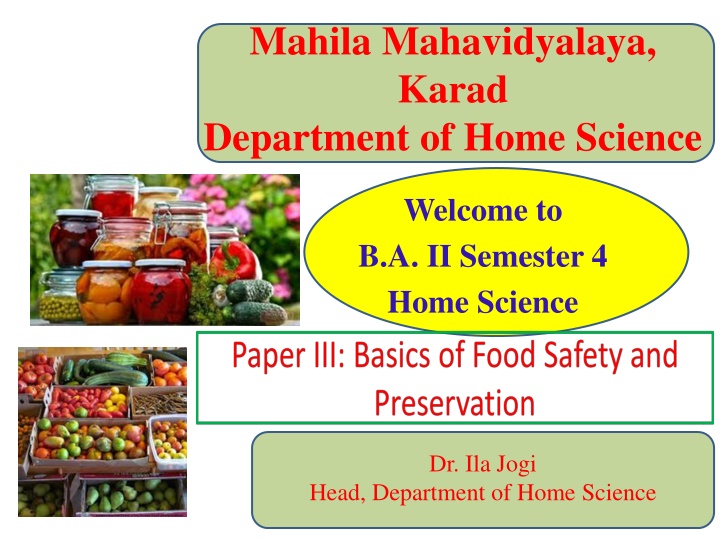 Mahila Mahavidyalaya, Karad
Department of Home Science

Welcome to
B.A. II Semester 4
Home Science

Paper III: Basics of Food Safety and Preservation

Dr. Ila Jogi
Head, Department of Home Science